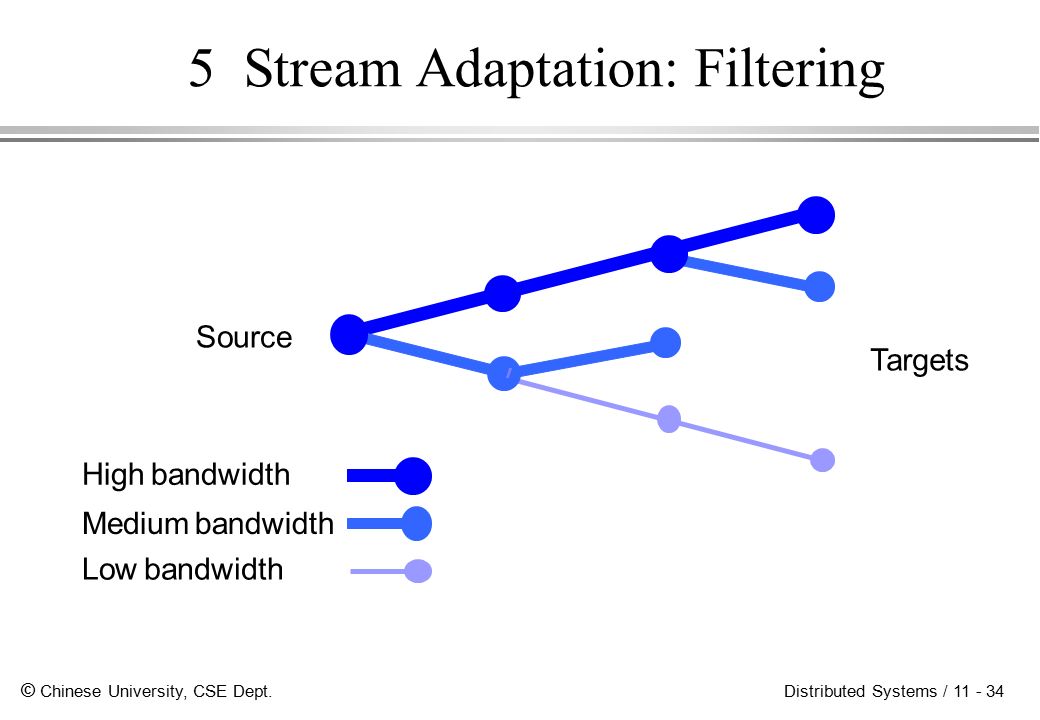 5 Stream Adaptation: Filtering

Source

Targets

High bandwidth

Medium bandwidth

Low bandwidth

© Chinese University, CSE Dept.

Distributed Systems / 11 - 34